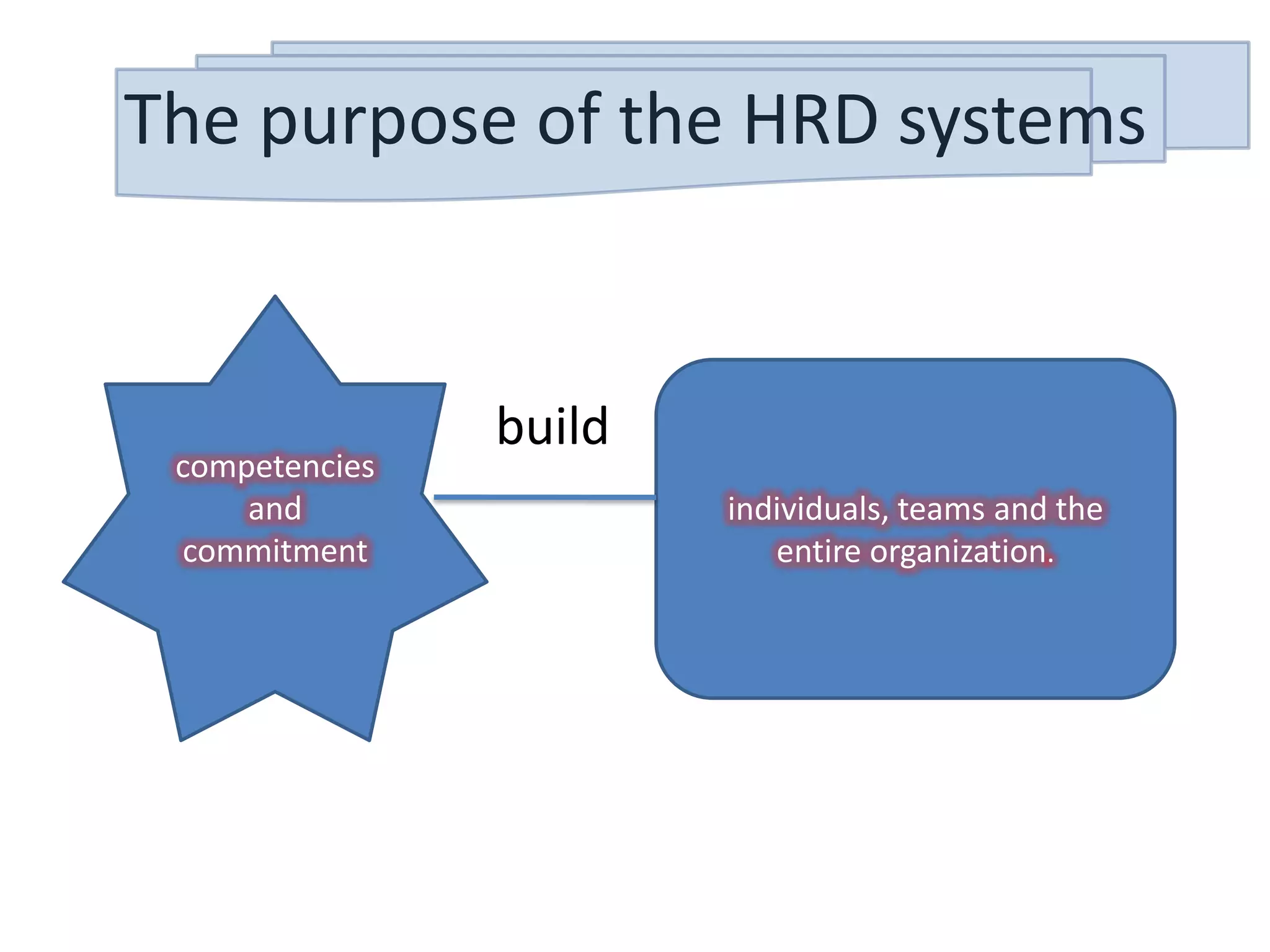 The purpose of the HRD systems

competencies and commitment

build

individuals, teams and the entire organization.